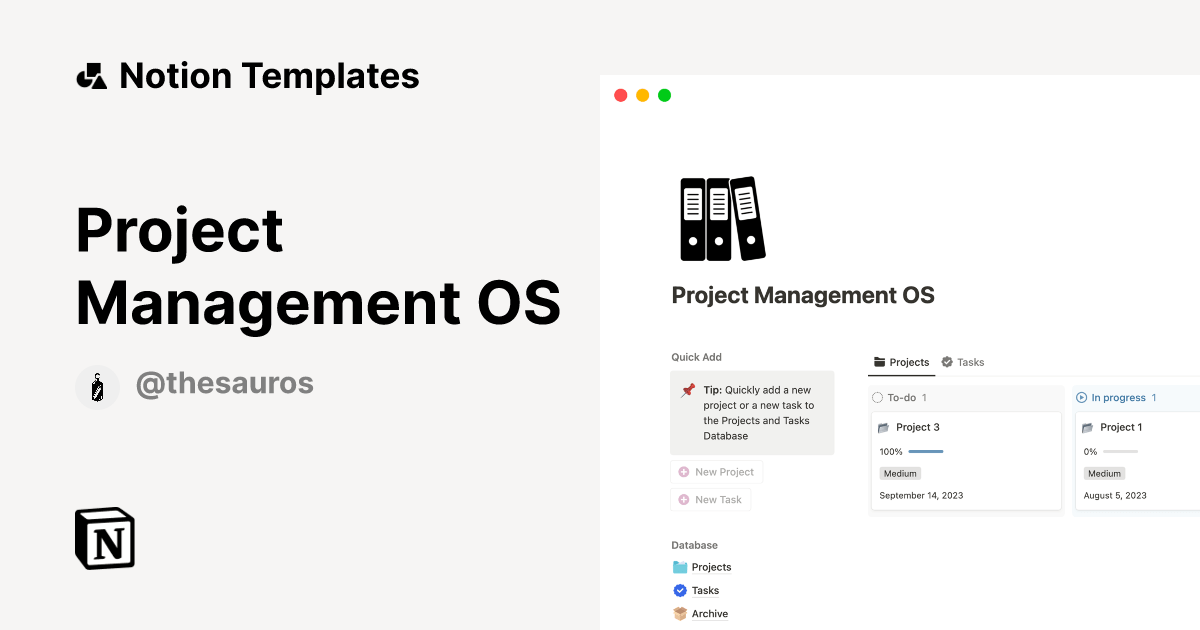 Notion Templates

Project Management OS

@thesauros

N

Project Management OS

Quick Add

Tip: Quickly add a new project or a new task to the Projects and Tasks Database

New Project

New Task

Database

Projects

Tasks

Archive

Projects Tasks

To-do 1

Project 3

100%

Medium

September 14, 2023

In progress 1

Project 1

0%

Medium

August 5, 2023